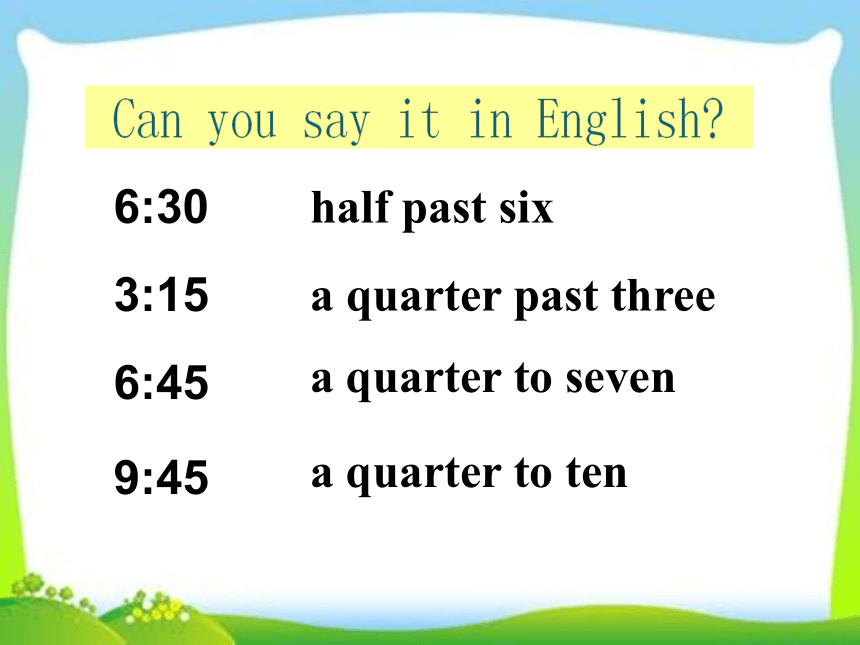 Can you say it in English?

6:30 half past six

3:15 a quarter past three

6:45 a quarter to seven

9:45 a quarter to ten